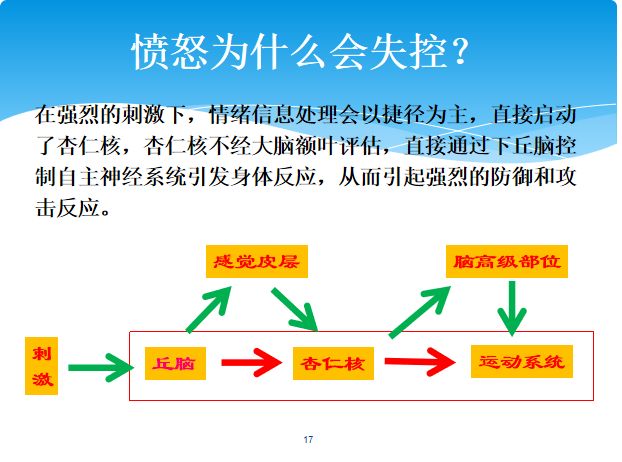 愤怒为什么会失控？

在强烈的刺激下，情绪信息处理会以捷径为主，直接启动了杏仁核，杏仁核不经大脑额叶评估，直接通过下丘脑控制自主神经系统引发身体反应，从而引起强烈的防御和攻击反应。

感觉皮层

脑高级部位

刺激

丘脑

杏仁核

运动系统

17